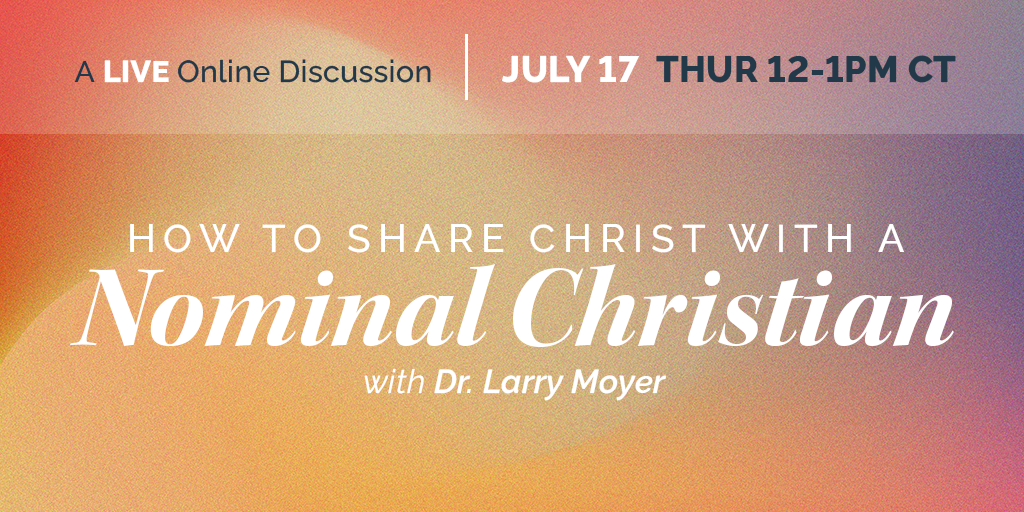 A LIVE Online Discussion

JULY 17 THUR 12-1PM CT

HOW TO SHARE CHRIST WITH A
Nominal Christian
with Dr. Larry Moyer